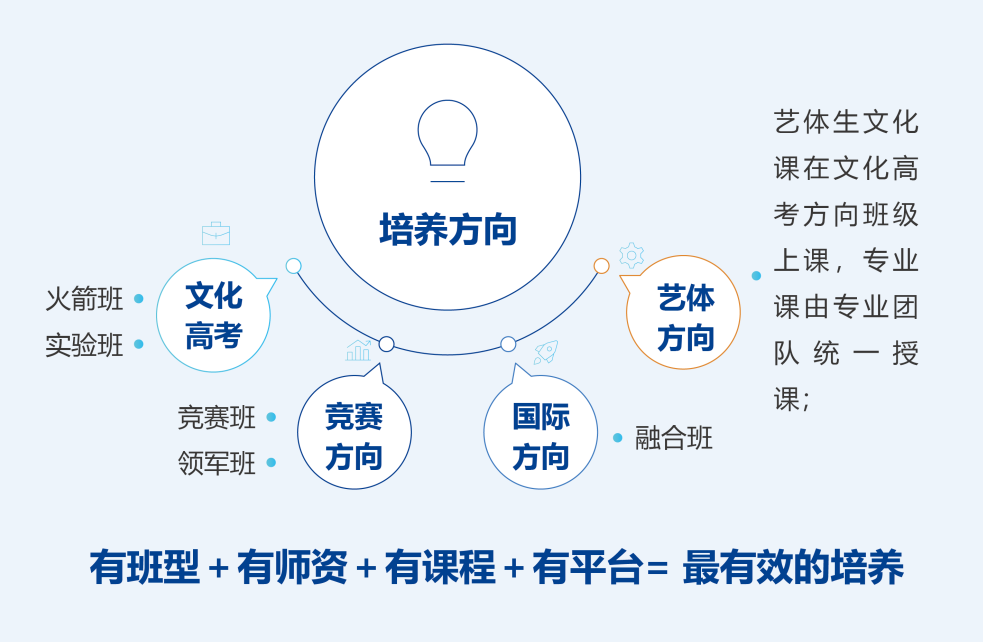 培养方向

文化高考

火箭班

实验班

竞赛方向

竞赛班

领军班

国际方向

融合班

艺体方向

艺体生文化课在文化高考方向班级上课，专业课由专业团队统一授课；

有班型 + 有师资 + 有课程 + 有平台= 最有效的培养